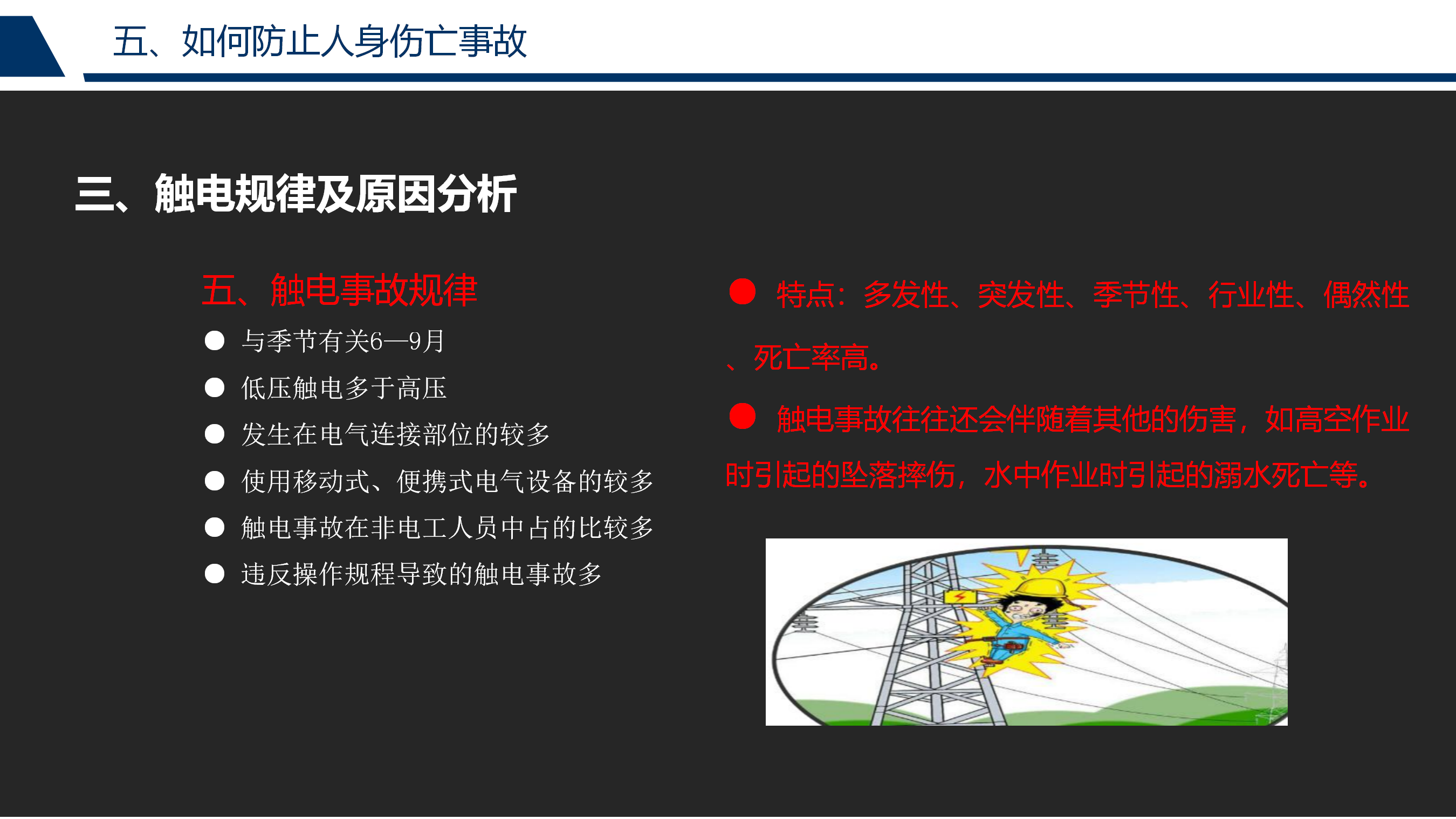 五、如何防止人身伤亡事故

三、触电规律及原因分析

五、触电事故规律

● 与季节有关6—9月

● 低压触电多于高压

● 发生在电气连接部位的较多

● 使用移动式、便携式电气设备的较多

● 触电事故在非电工人员中占的比较多

● 违反操作规程导致的触电事故多

● 特点：多发性、突发性、季节性、行业性、偶然性、死亡率高。

● 触电事故往往还会伴随着其他的伤害，如高空作业时引起的坠落摔伤，水中作业时引起的溺水死亡等。